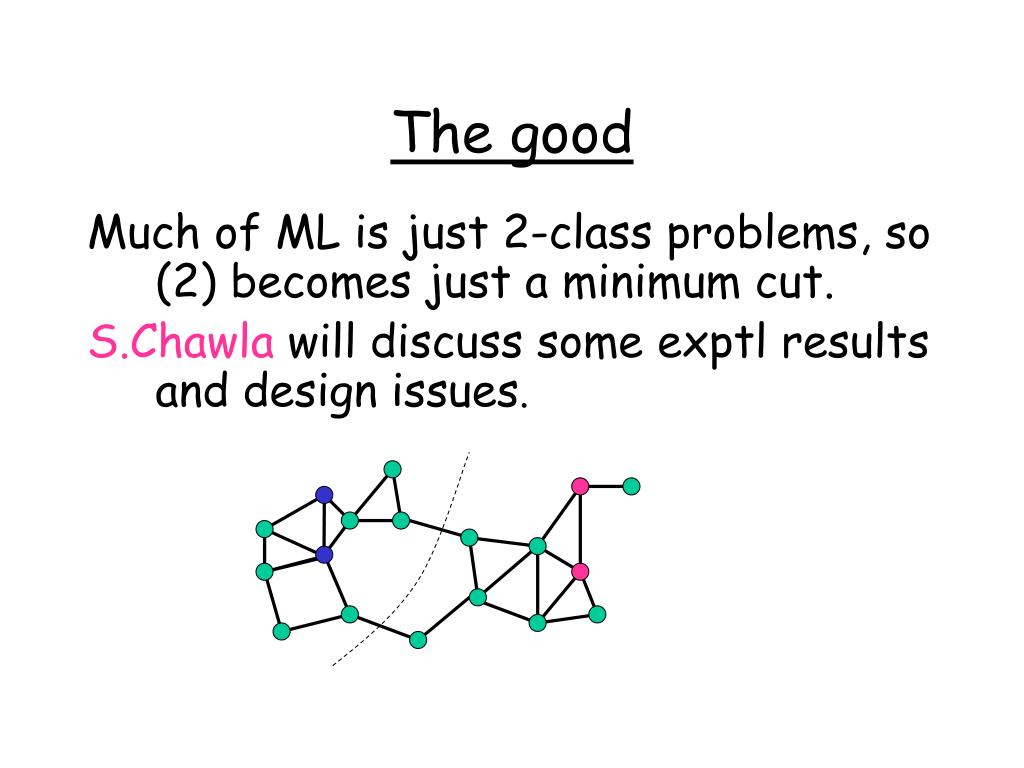 The good

Much of ML is just 2-class problems, so (2) becomes just a minimum cut.

S.Chawla will discuss some exptl results and design issues.